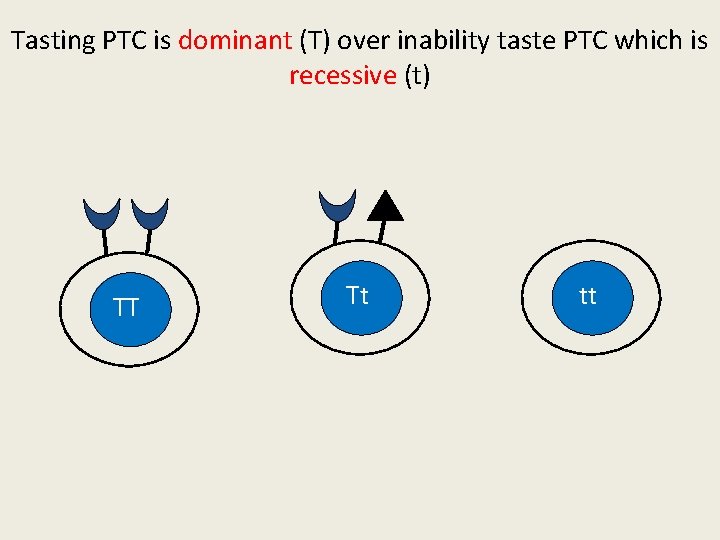 Tasting PTC is dominant (T) over inability taste PTC which is recessive (t)

TT

Tt

tt